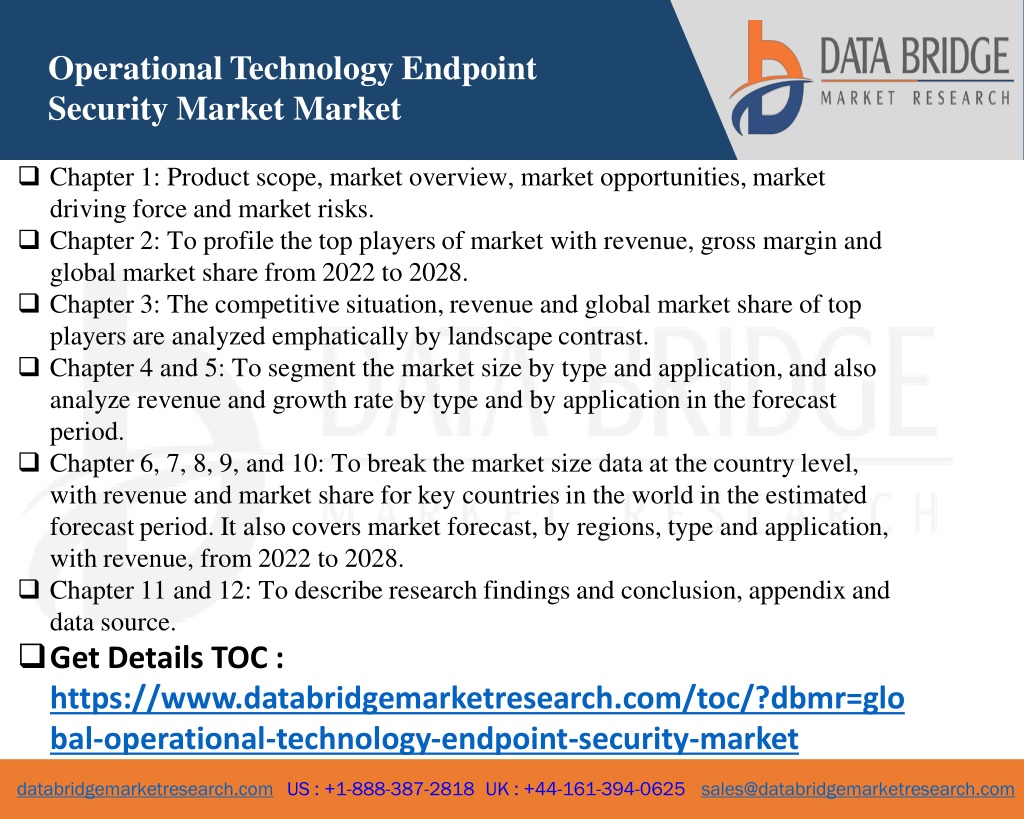 Operational Technology Endpoint Security Market Market

DATA BRIDGE
MARKET RESEARCH

❑ Chapter 1: Product scope, market overview, market opportunities, market driving force and market risks.
❑ Chapter 2: To profile the top players of market with revenue, gross margin and global market share from 2022 to 2028.
❑ Chapter 3: The competitive situation, revenue and global market share of top players are analyzed emphatically by landscape contrast.
❑ Chapter 4 and 5: To segment the market size by type and application, and also analyze revenue and growth rate by type and by application in the forecast period.
❑ Chapter 6, 7, 8, 9, and 10: To break the market size data at the country level, with revenue and market share for key countries in the world in the estimated forecast period. It also covers market forecast, by regions, type and application, with revenue, from 2022 to 2028.
❑ Chapter 11 and 12: To describe research findings and conclusion, appendix and data source.
❑ Get Details TOC : https://www.databridgemarketresearch.com/toc/?dbmr=global-operational-technology-endpoint-security-market

databridgemarketresearch.com US : +1-888-387-2818 UK : +44-161-394-0625 sales@databridgemarketresearch.com